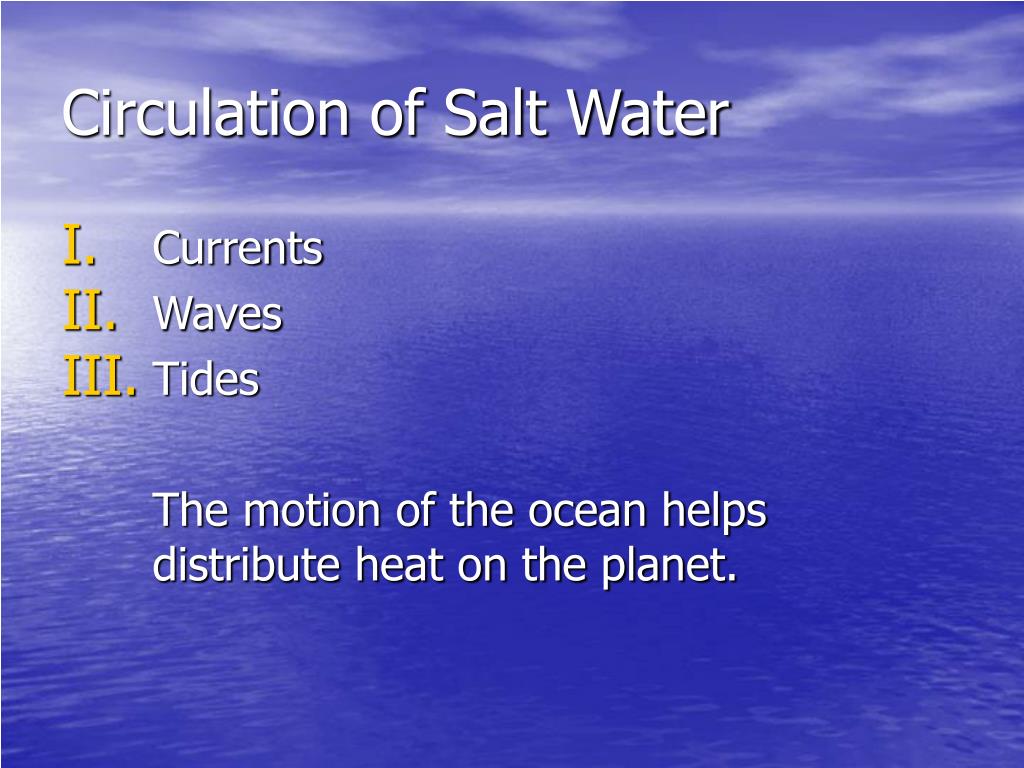 Circulation of Salt Water

I. Currents
II. Waves
III. Tides

The motion of the ocean helps distribute heat on the planet.